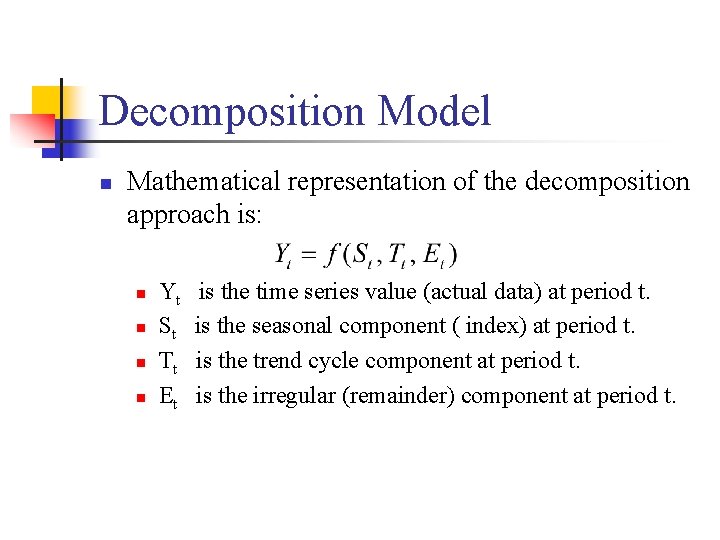 Decomposition Model

Mathematical representation of the decomposition approach is:

$Y_t = f(S_t, T_t, E_t)$

$Y_t$ is the time series value (actual data) at period t.

$S_t$ is the seasonal component ( index) at period t.

$T_t$ is the trend cycle component at period t.

$E_t$ is the irregular (remainder) component at period t.